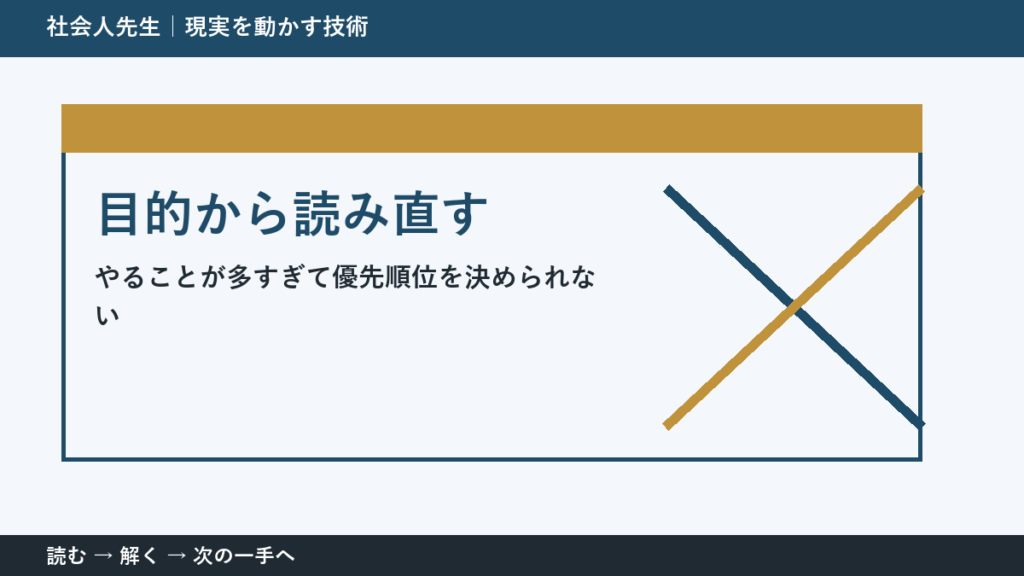 社会人先生｜現実を動かす技術

目的から読み直す

やることが多すぎて優先順位を決められない

読む → 解く → 次の一手へ